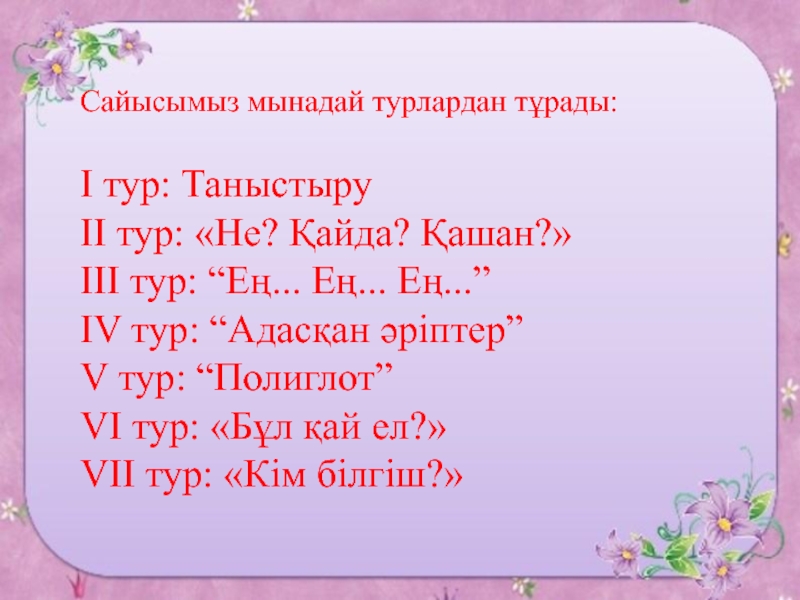 Сайысымыз мынадай турлардан тұрады:

I тур: Таныстыру
II тур: «Не? Қайда? Қашан?»
III тур: “Ең... Ең... Ең...”
IV тур: “Адасқан әріптер”
V тур: “Полиглот”
VI тур: «Бұл қай ел?»
VII тур: «Кім білгіш?»